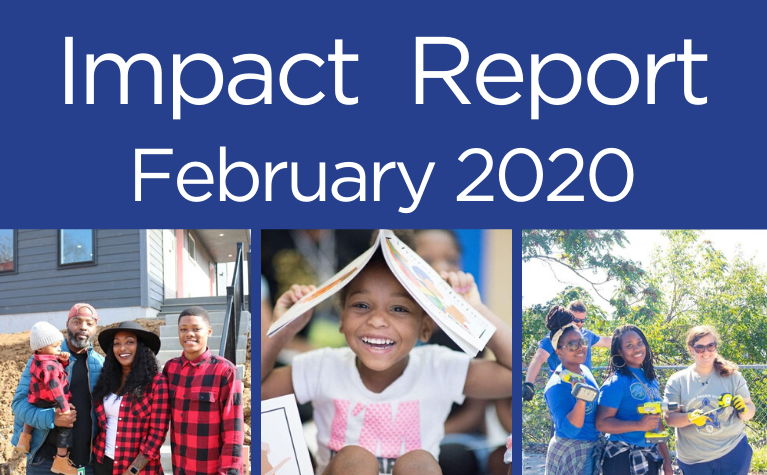 Impact Report
February 2020

I'M